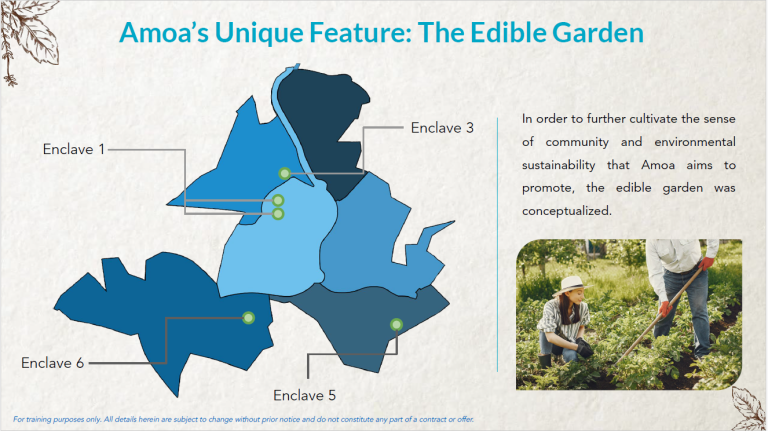 Amoa's Unique Feature: The Edible Garden

Enclave 1

Enclave 3

Enclave 6

Enclave 5

In order to further cultivate the sense of community and environmental sustainability that Amoa aims to promote, the edible garden was conceptualized.

For training purposes only. All details herein are subject to change without prior notice and do not constitute any part of a contract or offer.